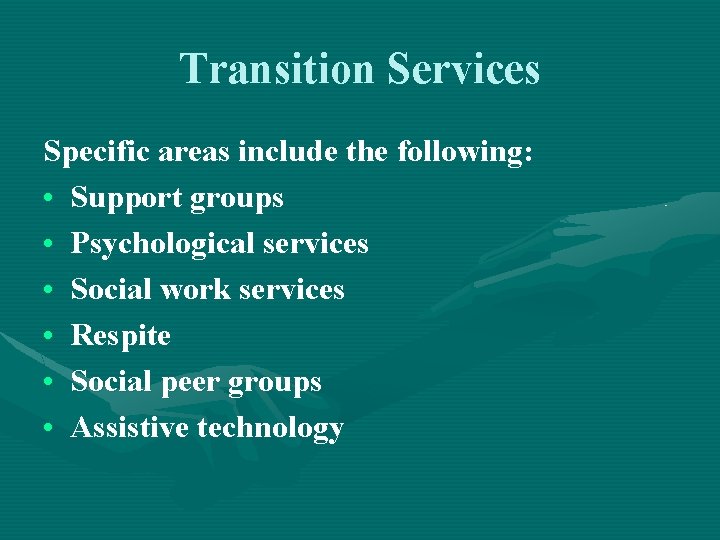 Transition Services

Specific areas include the following:

• Support groups
• Psychological services
• Social work services
• Respite
• Social peer groups
• Assistive technology